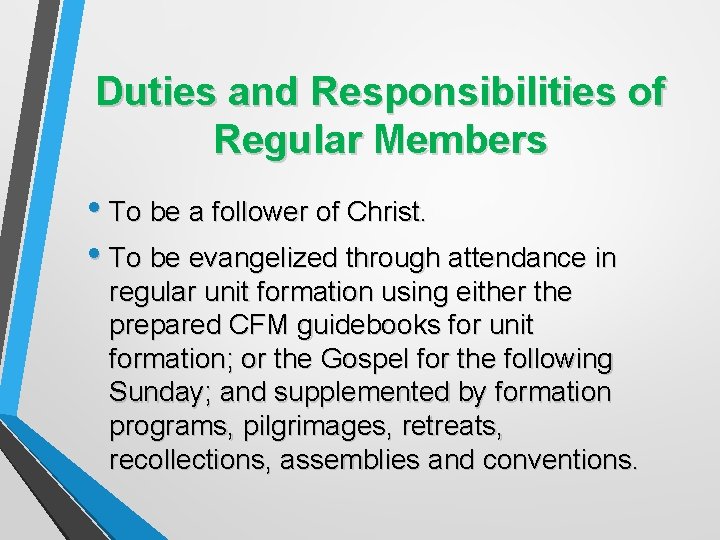 Duties and Responsibilities of Regular Members

• To be a follower of Christ.

• To be evangelized through attendance in regular unit formation using either the prepared CFM guidebooks for unit formation; or the Gospel for the following Sunday; and supplemented by formation programs, pilgrimages, retreats, recollections, assemblies and conventions.